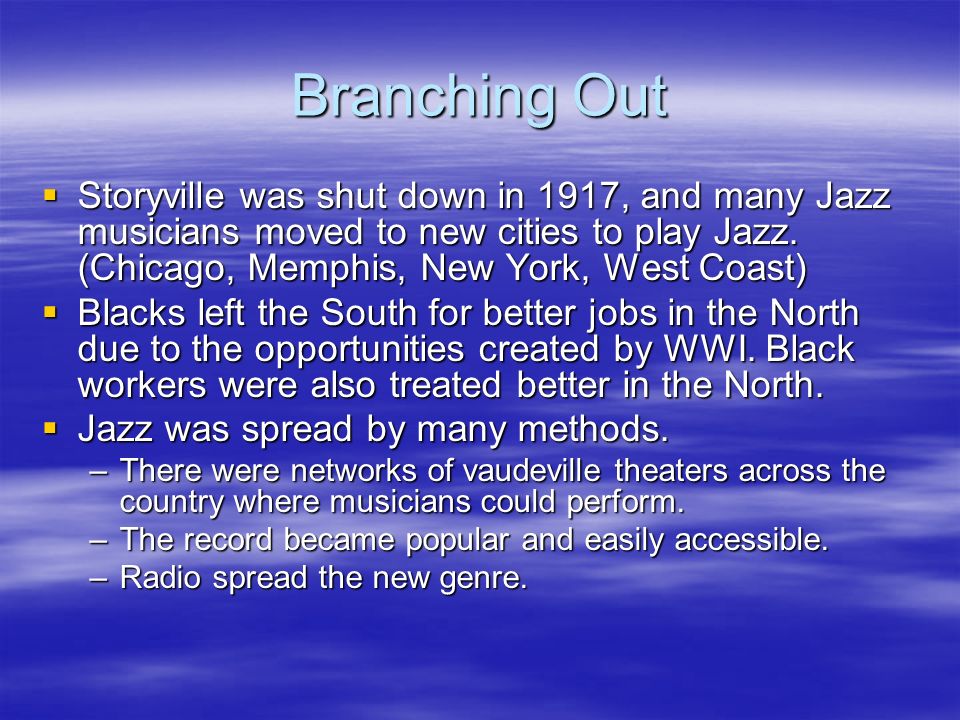 Branching Out

▪ Storyville was shut down in 1917, and many Jazz musicians moved to new cities to play Jazz. (Chicago, Memphis, New York, West Coast)
▪ Blacks left the South for better jobs in the North due to the opportunities created by WWI. Black workers were also treated better in the North.
▪ Jazz was spread by many methods.
– There were networks of vaudeville theaters across the country where musicians could perform.
– The record became popular and easily accessible.
– Radio spread the new genre.